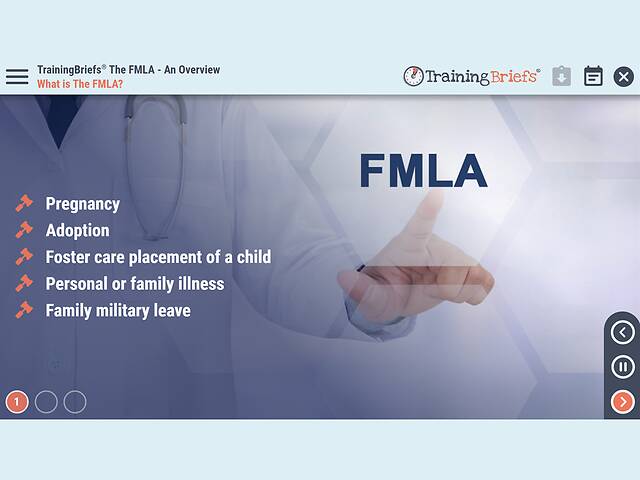 TrainingBriefs® The FMLA - An Overview
What is The FMLA?

TrainingBriefs®

FMLA

Pregnancy
Adoption
Foster care placement of a child
Personal or family illness
Family military leave

1